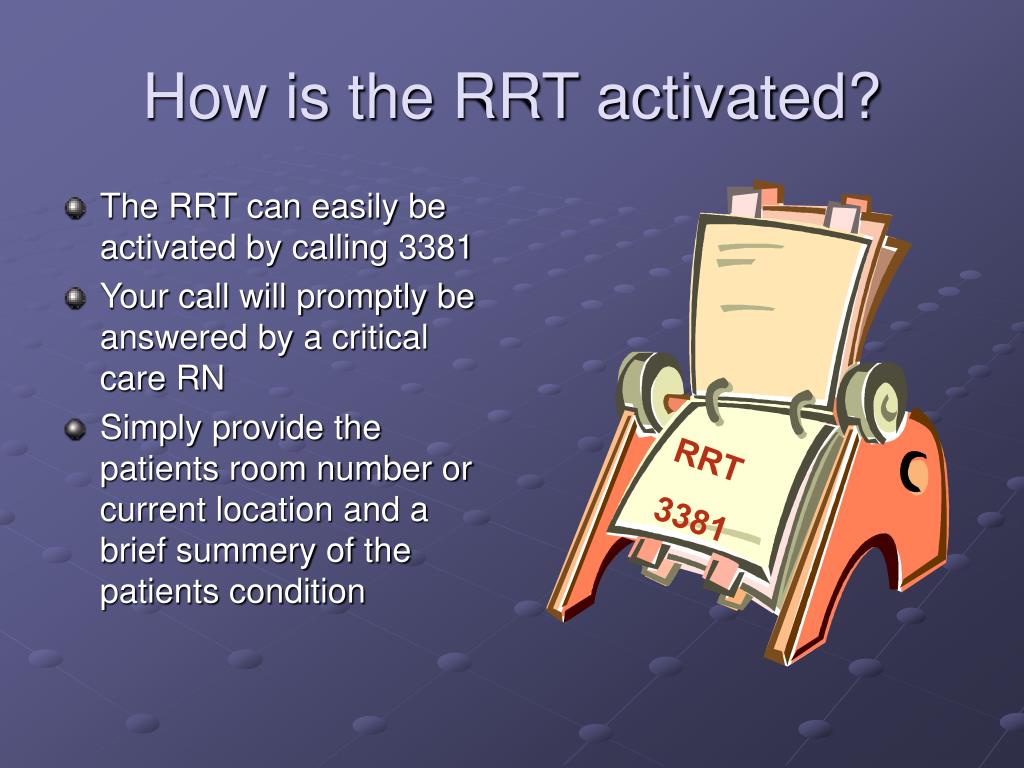 How is the RRT activated?

The RRT can easily be activated by calling 3381

Your call will promptly be answered by a critical care RN

Simply provide the patients room number or current location and a brief summery of the patients condition

RRT
3381